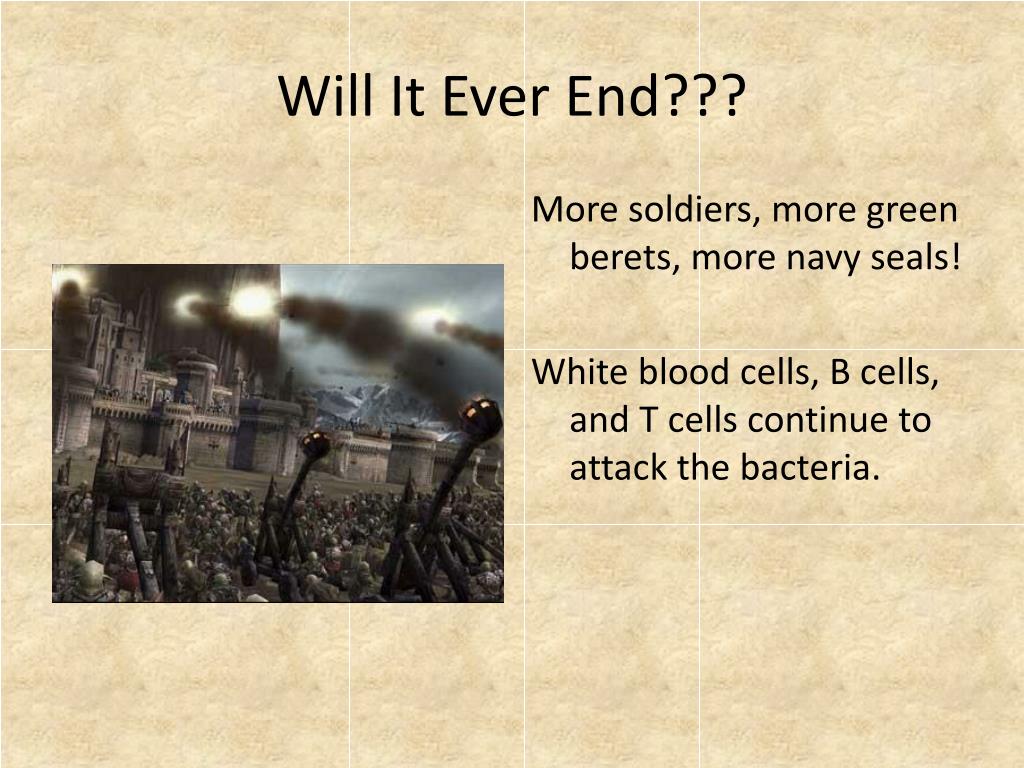 Will It Ever End???

More soldiers, more green berets, more navy seals!

White blood cells, B cells, and T cells continue to attack the bacteria.